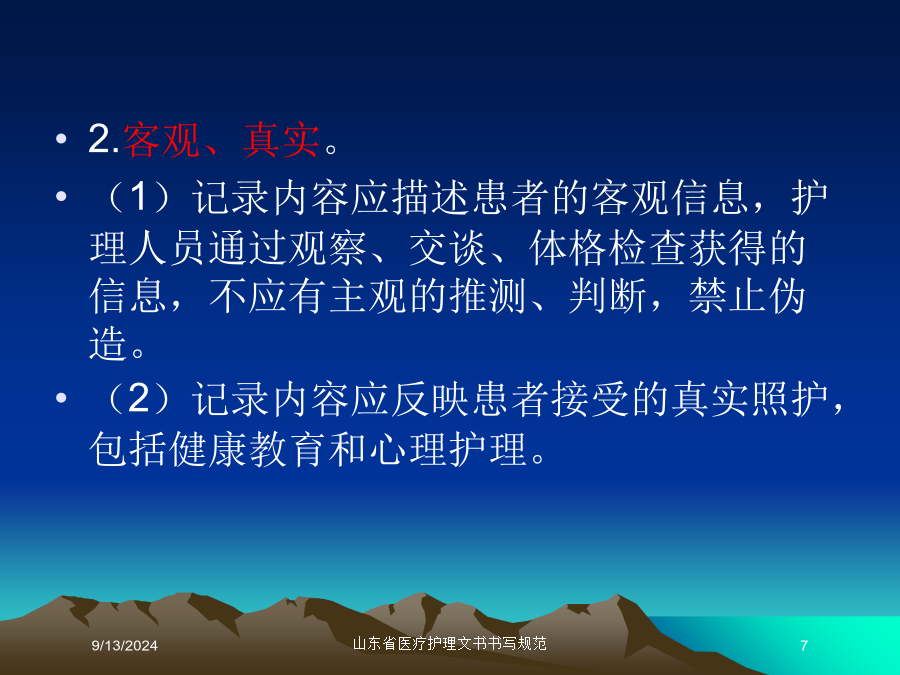 • 2.客观、真实。

• （1）记录内容应描述患者的客观信息，护理人员通过观察、交谈、体格检查获得的信息，不应有主观的推测、判断，禁止伪造。

• （2）记录内容应反映患者接受的真实照护，包括健康教育和心理护理。

9/13/2024

山东省医疗护理文书书写规范

7